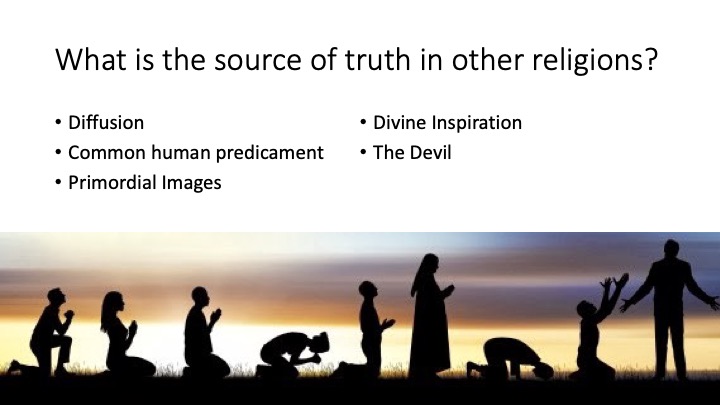 What is the source of truth in other religions?

• Diffusion
• Common human predicament
• Primordial Images

• Divine Inspiration
• The Devil